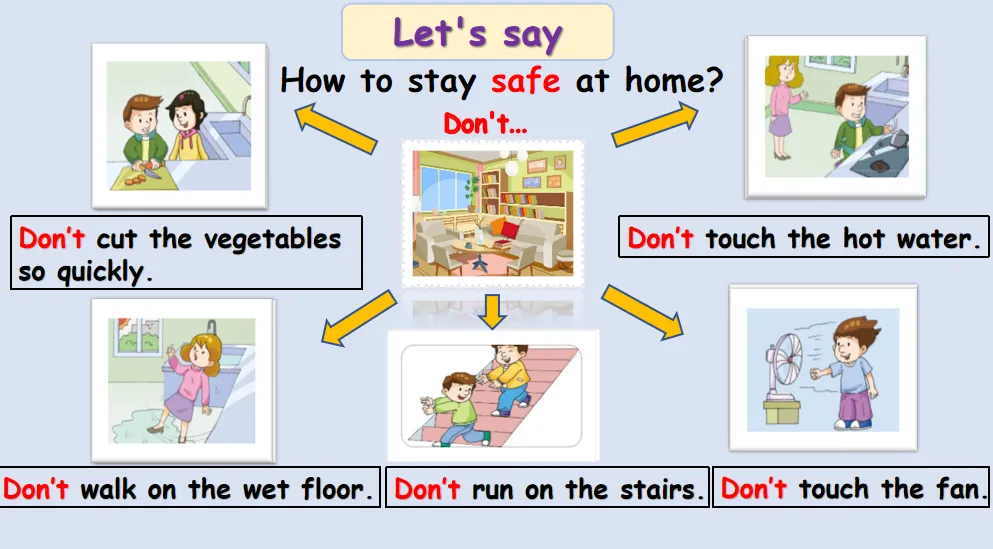 Let's say

How to stay safe at home?

Don't...

Don't cut the vegetables so quickly.

Don't touch the hot water.

Don't walk on the wet floor.

Don't run on the stairs.

Don't touch the fan.